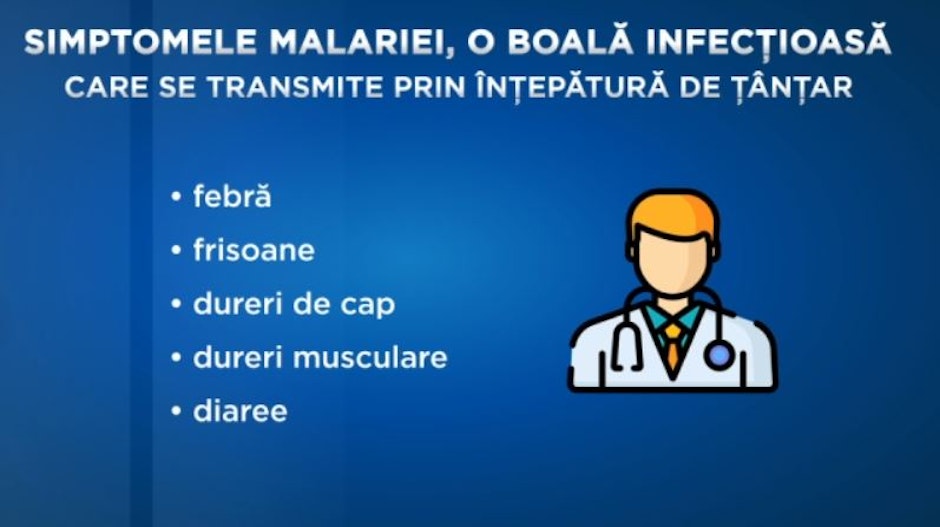 SIMPTOMELE MALARIEI, O BOALĂ INFECȚIOASĂ
CARE SE TRANSMITE PRIN ÎNȚEPĂTURĂ DE ȚÂNȚAR

• febră
• frisoane
• dureri de cap
• dureri musculare
• diaree